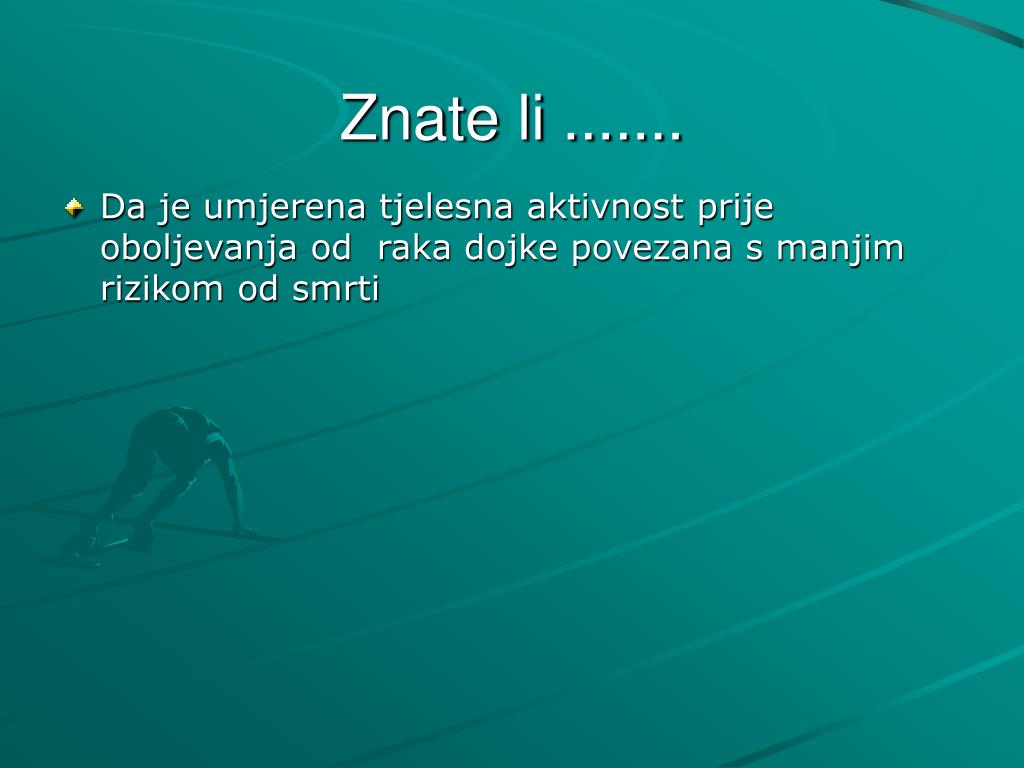 Znate li .......

Da je umjerena tjelesna aktivnost prije oboljevanja od raka dojke povezana s manjim rizikom od smrti